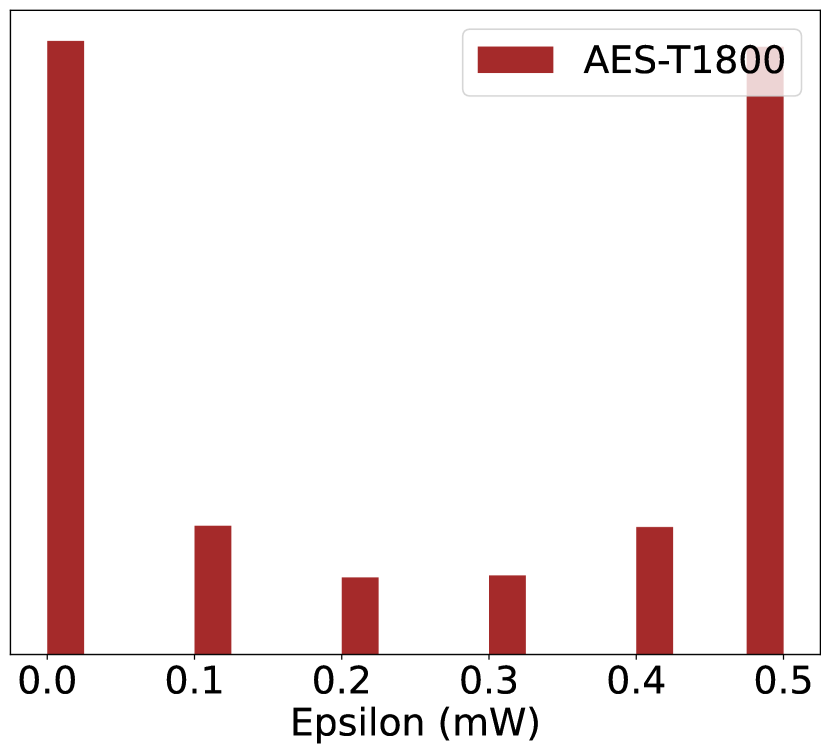 AES-T1800

0.0
0.1
0.2
0.3
0.4
0.5

Epsilon (mW)